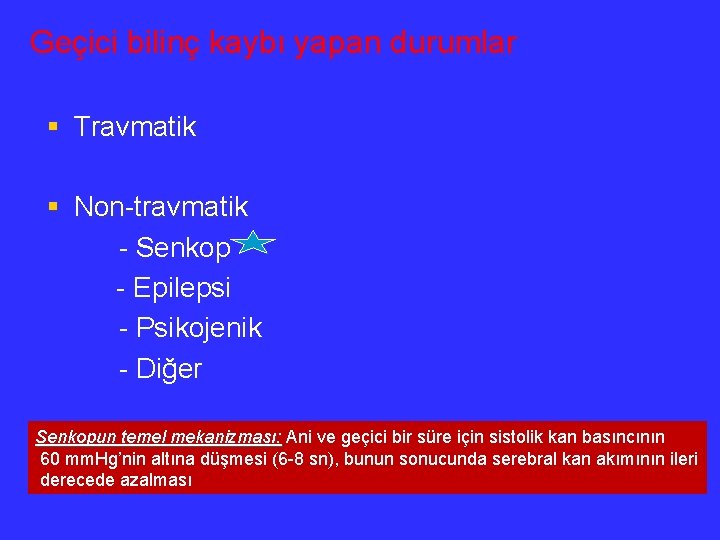 Geçici bilinç kaybı yapan durumlar

▪ Travmatik

▪ Non-travmatik
- Senkop
- Epilepsi
- Psikojenik
- Diğer

Senkopun temel mekanizması: Ani ve geçici bir süre için sistolik kan basıncının 60 mmHg'nin altına düşmesi (6-8 sn), bunun sonucunda serebral kan akımının ileri derecede azalması